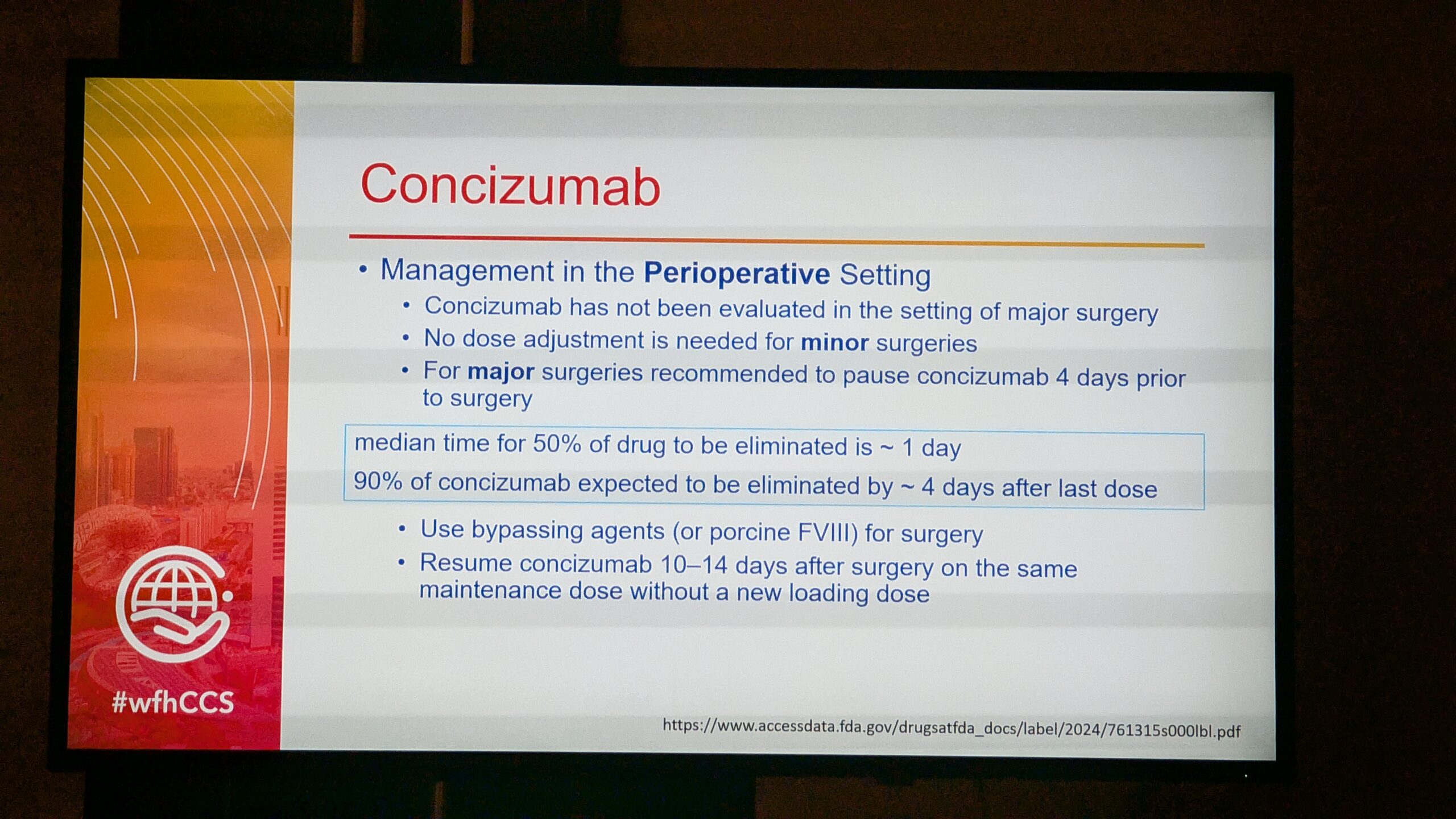 Concizumab

• Management in the Perioperative Setting
  • Concizumab has not been evaluated in the setting of major surgery
  • No dose adjustment is needed for minor surgeries
  • For major surgeries recommended to pause concizumab 4 days prior to surgery

median time for 50% of drug to be eliminated is ~ 1 day
90% of concizumab expected to be eliminated by ~ 4 days after last dose

  • Use bypassing agents (or porcine FVIII) for surgery
  • Resume concizumab 10–14 days after surgery on the same maintenance dose without a new loading dose

#wfhCCS

https://www.accessdata.fda.gov/drugsatfda_docs/label/2024/761315s000lbl.pdf